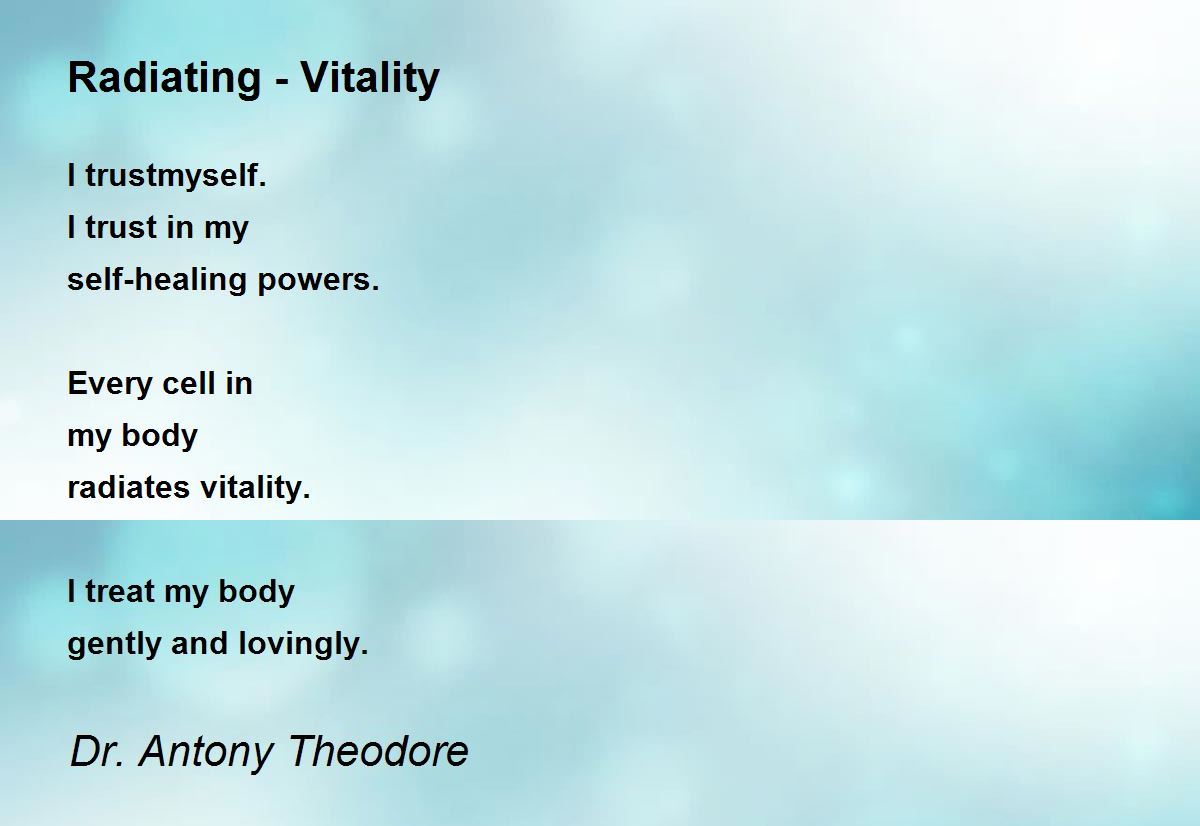 Radiating - Vitality

I trustmyself.
I trust in my
self-healing powers.

Every cell in
my body
radiates vitality.

I treat my body
gently and lovingly.

Dr. Antony Theodore